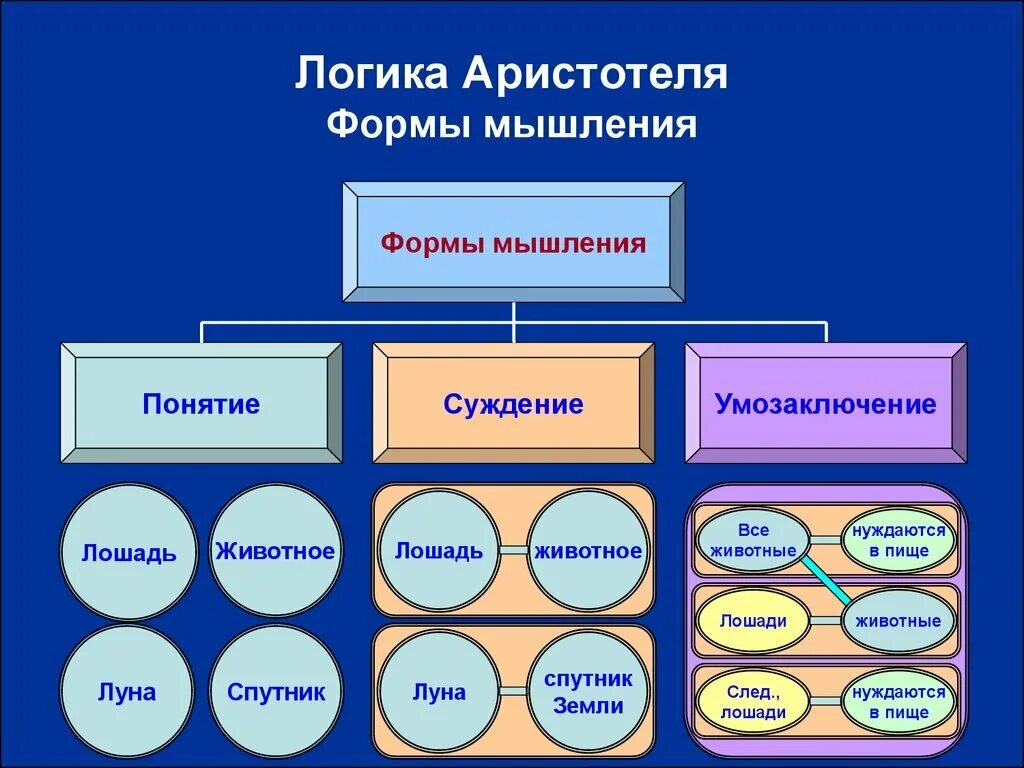 Логика Аристотеля
Формы мышления

Формы мышления

Понятие

Суждение

Умозаключение

Лошадь

Животное

Луна

Спутник

Лошадь

животное

Луна

спутник Земли

Все животные

нуждаются в пище

Лошади

животные

След., лошади

нуждаются в пище